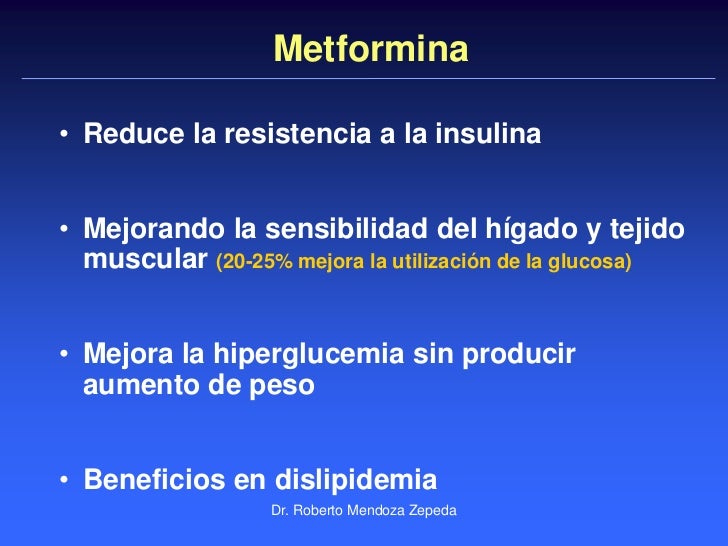 Metformina

• Reduce la resistencia a la insulina

• Mejorando la sensibilidad del hígado y tejido muscular (20-25% mejora la utilización de la glucosa)

• Mejora la hiperglucemia sin producir aumento de peso

• Beneficios en dislipidemia

Dr. Roberto Mendoza Zepeda